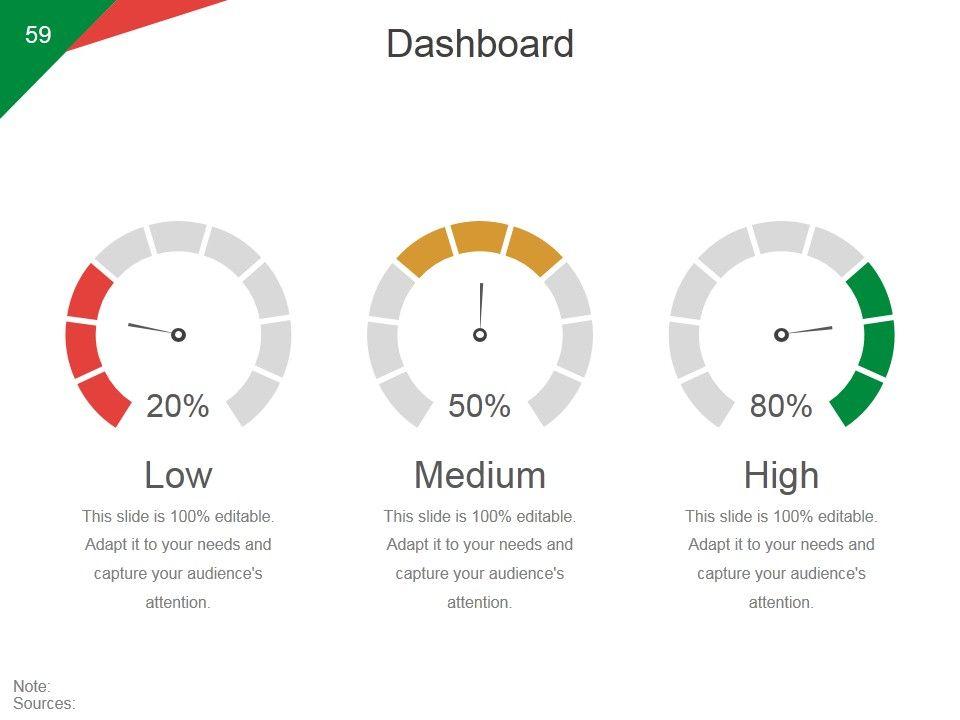 59

Dashboard

20%

Low

This slide is 100% editable. Adapt it to your needs and capture your audience's attention.

50%

Medium

This slide is 100% editable. Adapt it to your needs and capture your audience's attention.

80%

High

This slide is 100% editable. Adapt it to your needs and capture your audience's attention.

Note:
Sources: